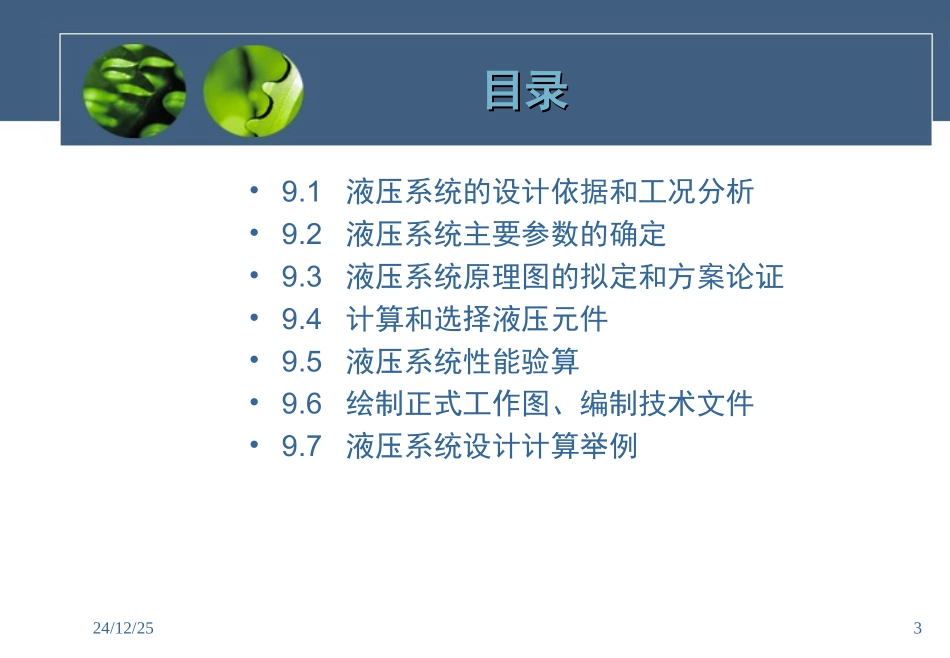 目录

• 9.1 液压系统的设计依据和工况分析
• 9.2 液压系统主要参数的确定
• 9.3 液压系统原理图的拟定和方案论证
• 9.4 计算和选择液压元件
• 9.5 液压系统性能验算
• 9.6 绘制正式工作图、编制技术文件
• 9.7 液压系统设计计算举例

24/12/25

3